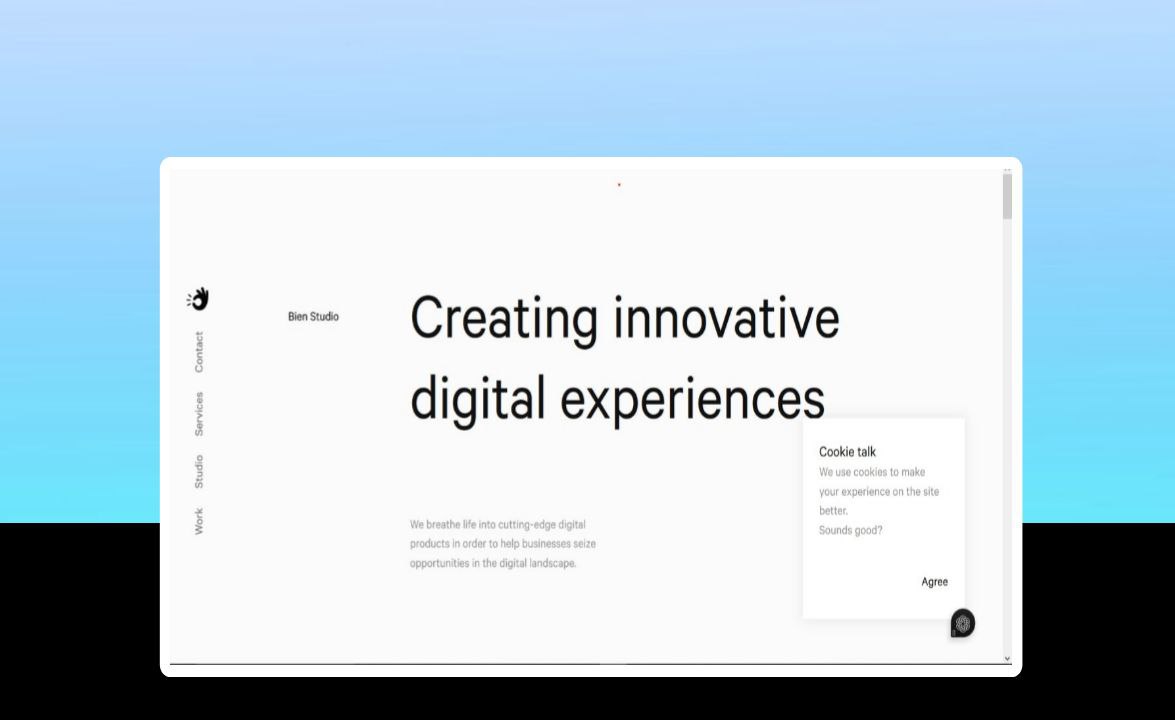 Contact
Services
Studio
Work

Bien Studio

Creating innovative digital experiences

We breathe life into cutting-edge digital products in order to help businesses seize opportunities in the digital landscape.

Cookie talk
We use cookies to make your experience on the site better.
Sounds good?

Agree